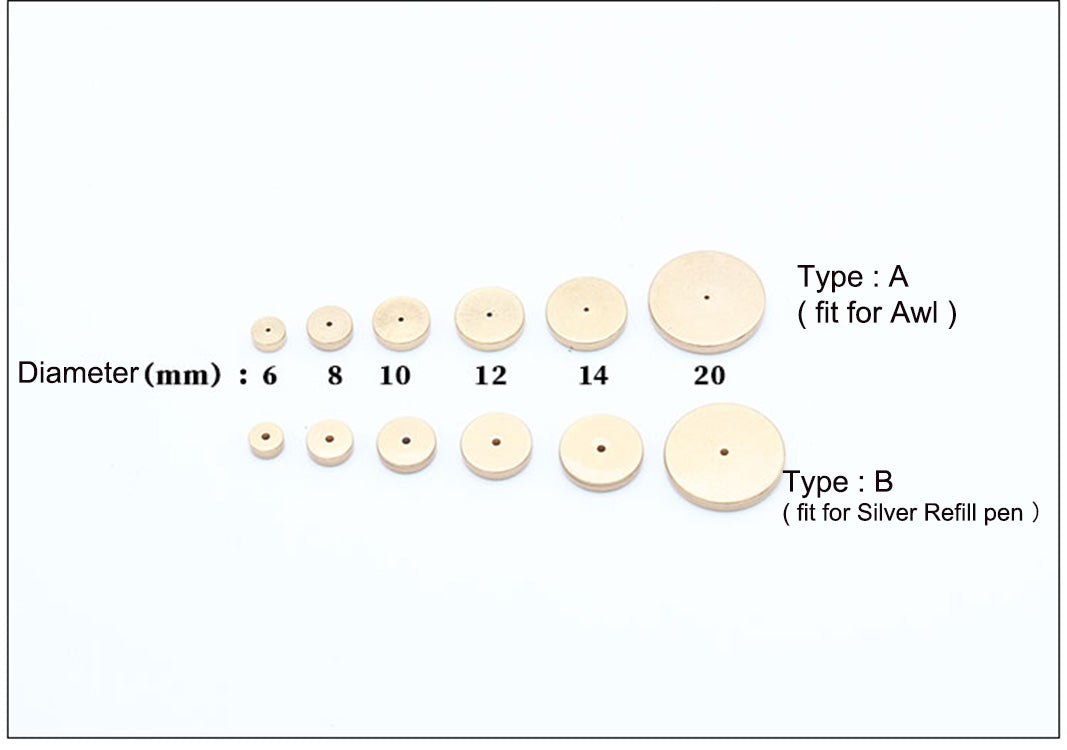 Type : A
( fit for Awl )

Diameter (mm) : 6 8 10 12 14 20

Type : B
( fit for Silver Refill pen )